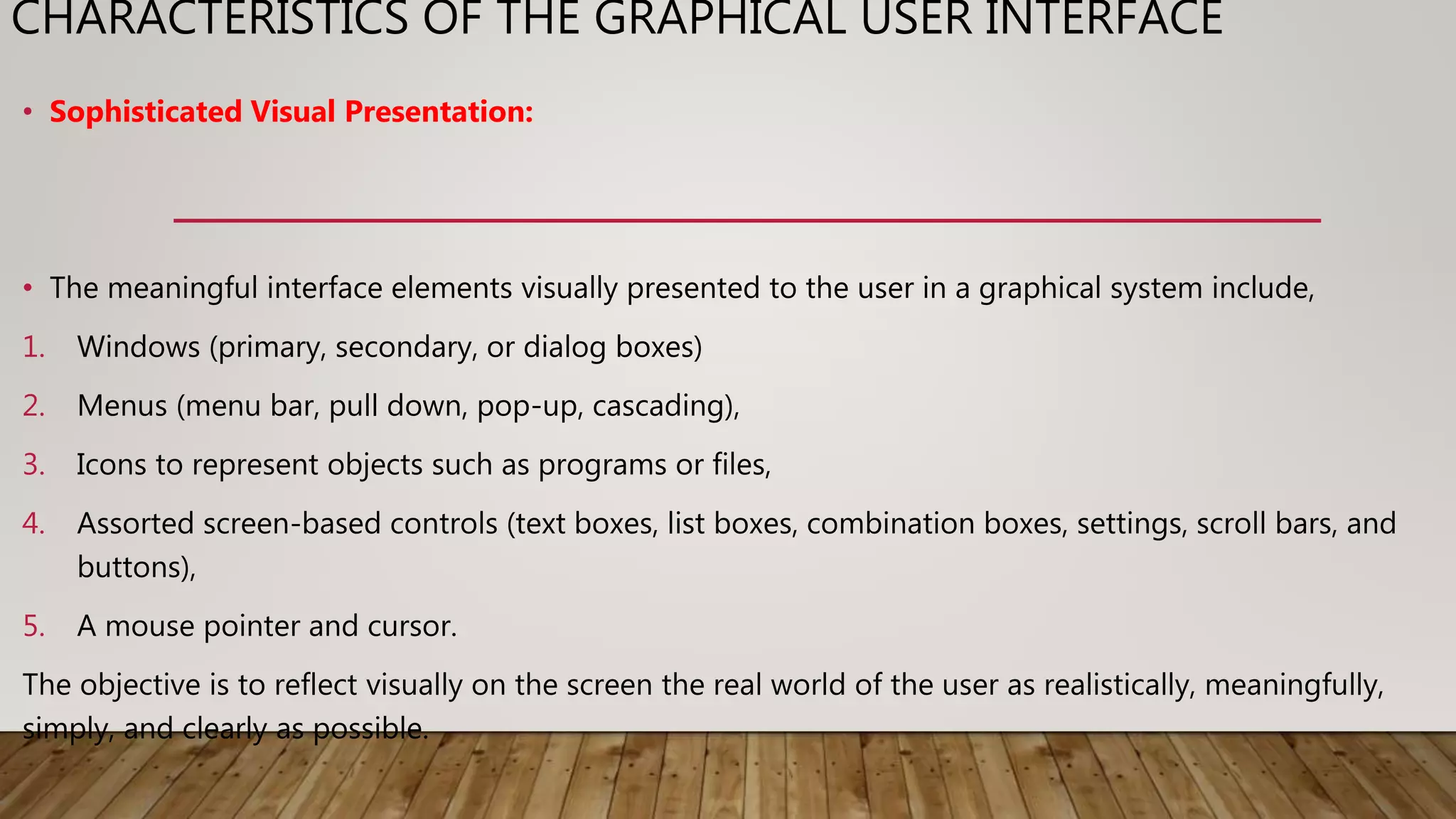 CHARACTERISTICS OF THE GRAPHICAL USER INTERFACE

• Sophisticated Visual Presentation:

• The meaningful interface elements visually presented to the user in a graphical system include,

1. Windows (primary, secondary, or dialog boxes)

2. Menus (menu bar, pull down, pop-up, cascading),

3. Icons to represent objects such as programs or files,

4. Assorted screen-based controls (text boxes, list boxes, combination boxes, settings, scroll bars, and buttons),

5. A mouse pointer and cursor.

The objective is to reflect visually on the screen the real world of the user as realistically, meaningfully, simply, and clearly as possible.